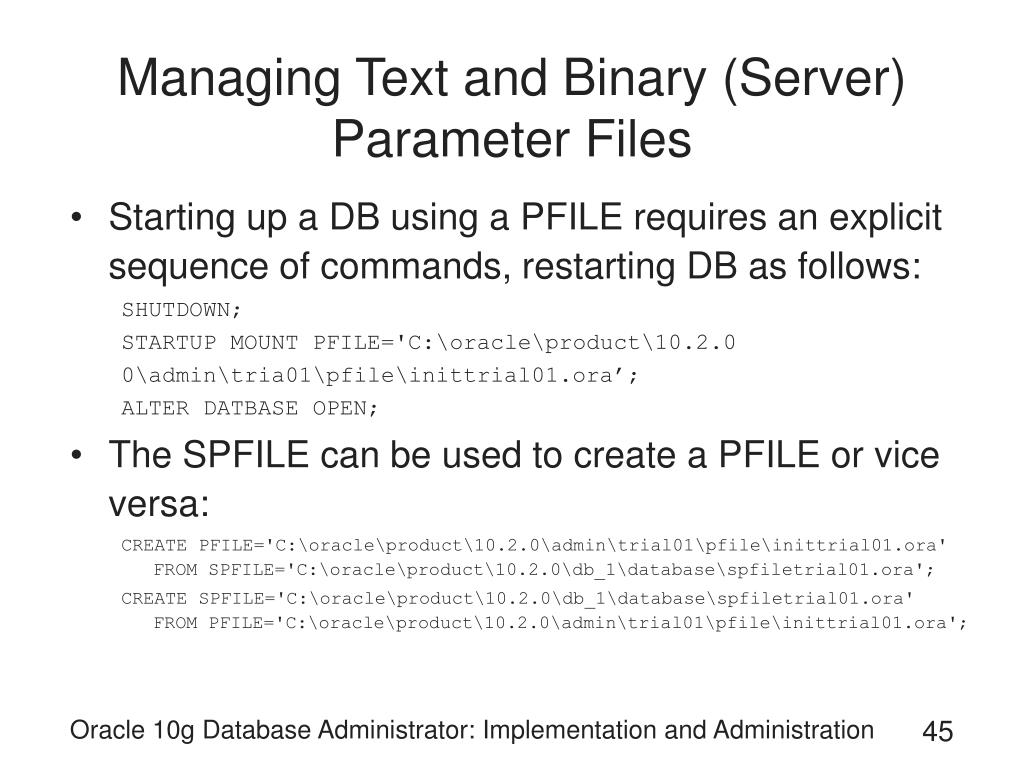 Managing Text and Binary (Server) Parameter Files

• Starting up a DB using a PFILE requires an explicit sequence of commands, restarting DB as follows:

SHUTDOWN;

STARTUP MOUNT PFILE='C:\oracle\product\10.2.0

0\admin\tria01\pfile\inittrial01.ora’;

ALTER DATBASE OPEN;

• The SPFILE can be used to create a PFILE or vice versa:

CREATE PFILE='C:\oracle\product\10.2.0\admin\trial01\pfile\inittrial01.ora' FROM SPFILE='C:\oracle\product\10.2.0\db_1\database\spfiletrial01.ora';

CREATE SPFILE='C:\oracle\product\10.2.0\db_1\database\spfiletrial01.ora' FROM PFILE='C:\oracle\product\10.2.0\admin\trial01\pfile\inittrial01.ora';

Oracle 10g Database Administrator: Implementation and Administration

45